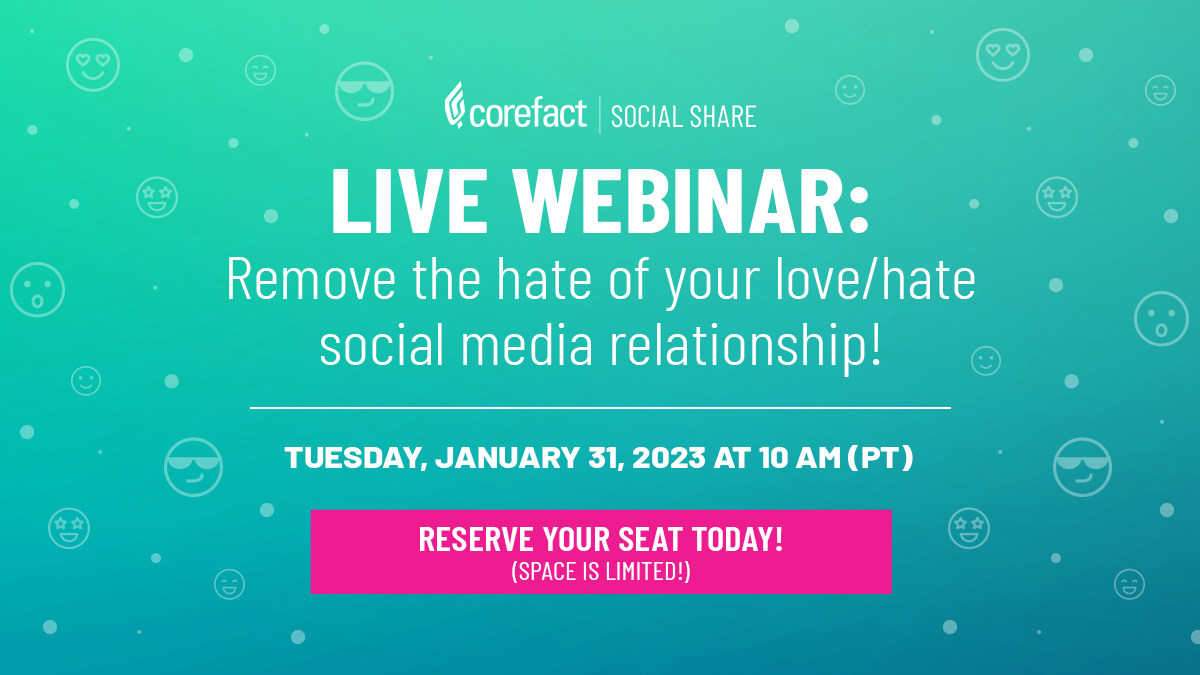 corefact | SOCIAL SHARE

LIVE WEBINAR:
Remove the hate of your love/hate social media relationship!

TUESDAY, JANUARY 31, 2023 AT 10 AM (PT)

RESERVE YOUR SEAT TODAY!
(SPACE IS LIMITED!)